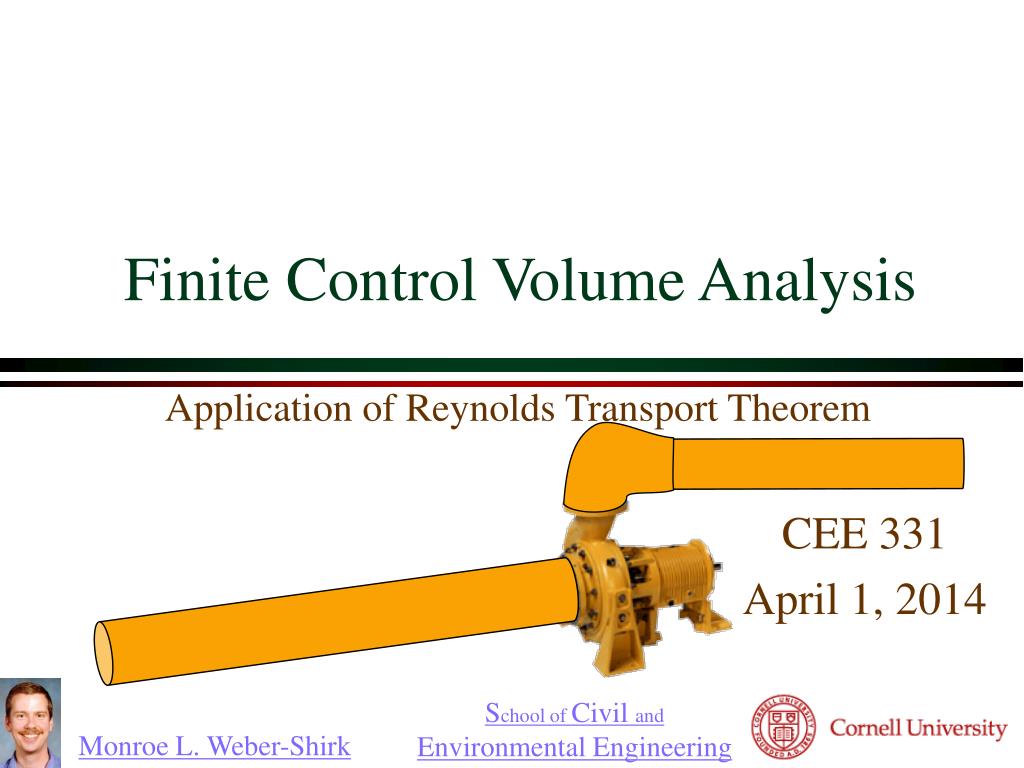 Finite Control Volume Analysis

Application of Reynolds Transport Theorem

CEE 331

April 1, 2014

Monroe L. Weber-Shirk

School of Civil and Environmental Engineering

Cornell University